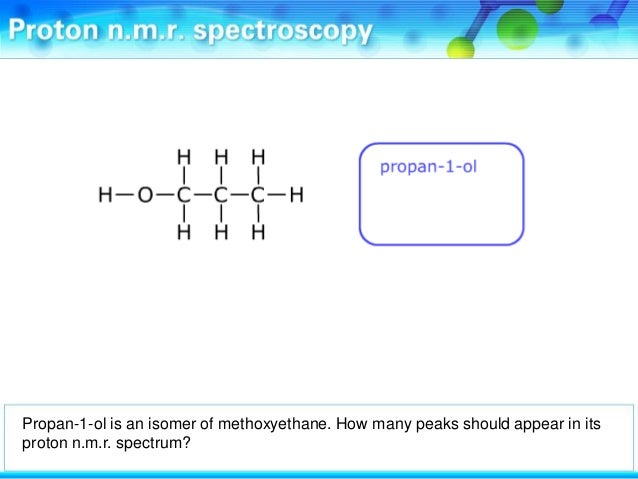 Proton n.m.r. spectroscopy

H H H
H—O—C—C—C—H
H H H

propan-1-ol

Propan-1-ol is an isomer of methoxyethane. How many peaks should appear in its proton n.m.r. spectrum?